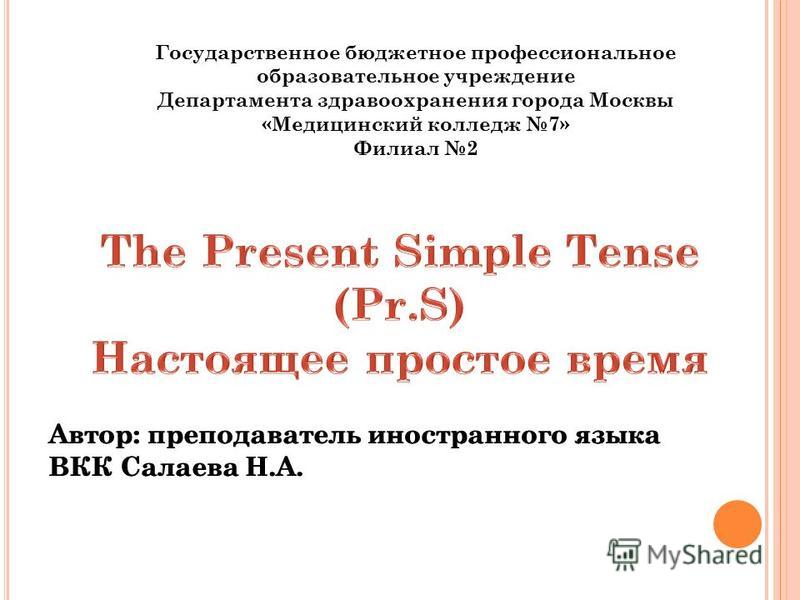 Государственное бюджетное профессиональное образовательное учреждение
Департамента здравоохранения города Москвы
«Медицинский колледж №7»
Филиал №2

The Present Simple Tense
(Pr.S)
Настоящее простое время

Автор: преподаватель иностранного языка
ВКК Салаева Н.А.

MyShared